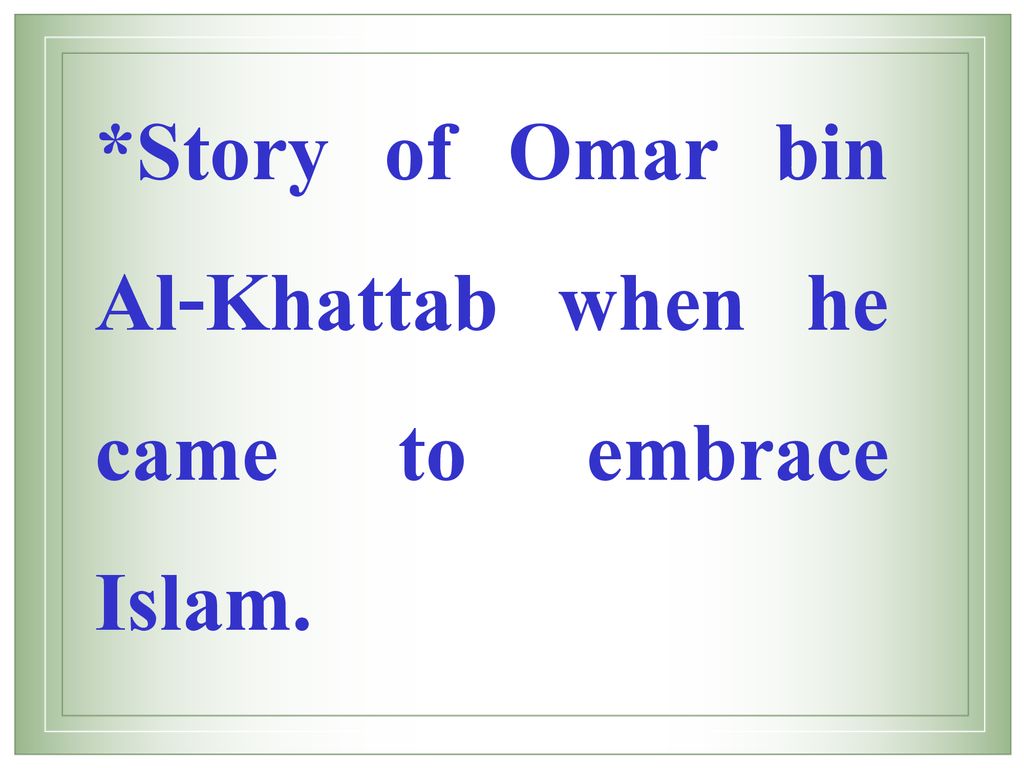 *Story of Omar bin Al-Khattab when he came to embrace Islam.